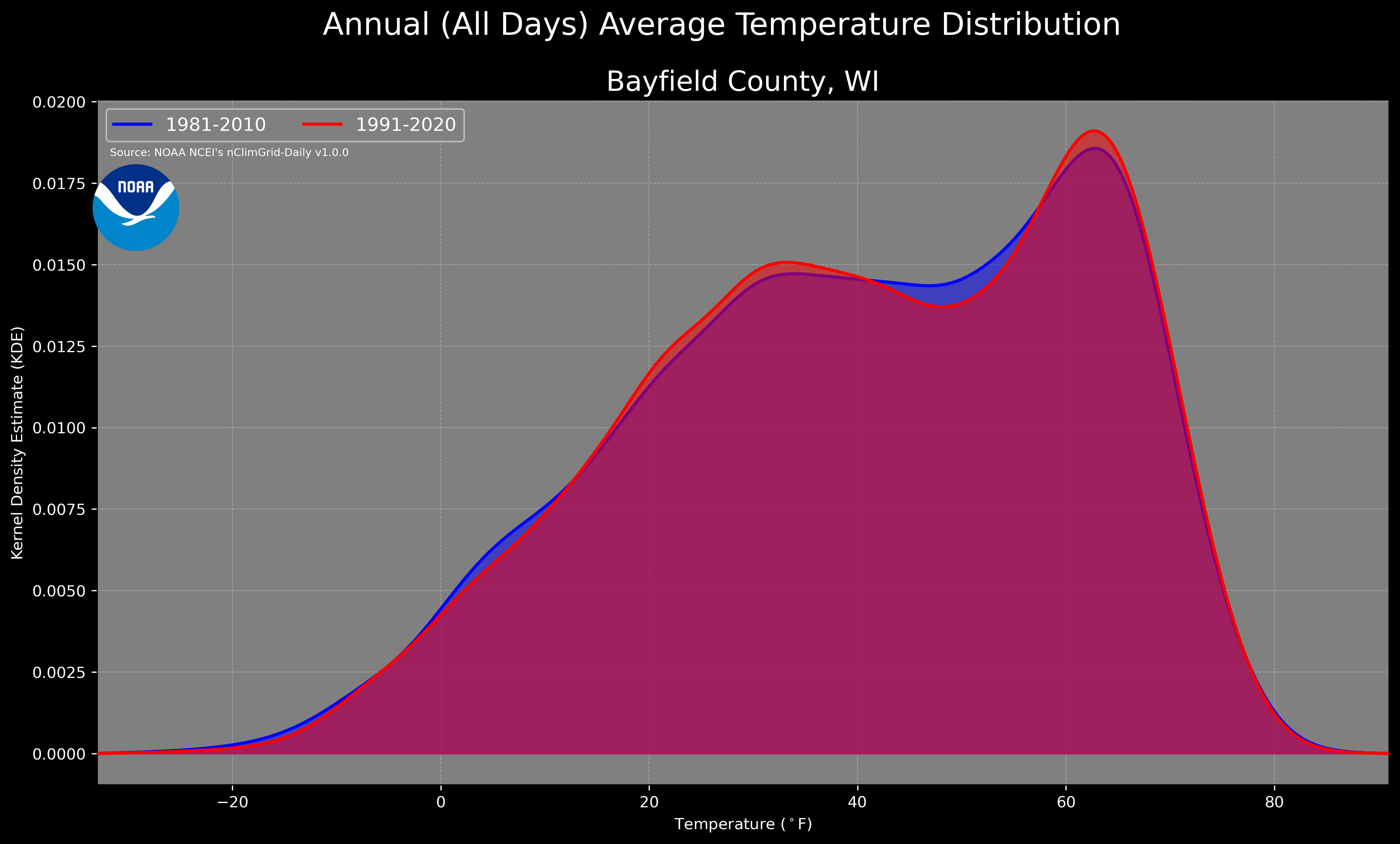 Annual (All Days) Average Temperature Distribution

Bayfield County, WI

1981-2010
1991-2020

Source: NOAA NCEI's nClimGrid-Daily v1.0.0

NOAA

Kernel Density Estimate (KDE)

0.0200
0.0175
0.0150
0.0125
0.0100
0.0075
0.0050
0.0025
0.0000

−20
0
20
40
60
80

Temperature ($^\circ$F)